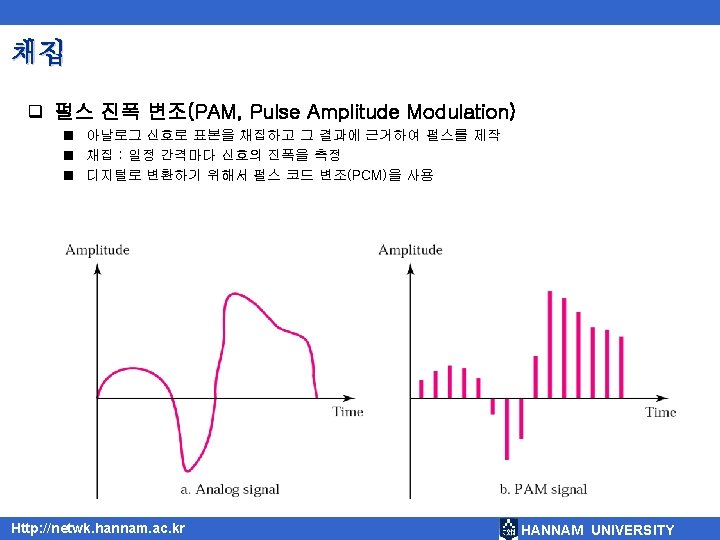 채집

❑ 펄스 진폭 변조(PAM, Pulse Amplitude Modulation)

■ 아날로그 신호로 표본을 채집하고 그 결과에 근거하여 펄스를 제작
■ 채집 : 일정 간격마다 신호의 진폭을 측정
■ 디지털로 변환하기 위해서 펄스 코드 변조(PCM)을 사용

Amplitude
Time
a. Analog signal

Amplitude
Time
b. PAM signal

Http://netwk.hannam.ac.kr
HANNAM UNIVERSITY